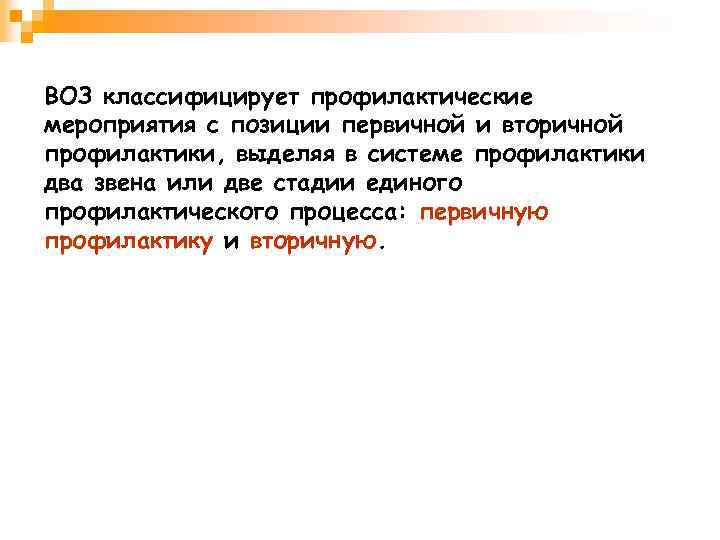 ВОЗ классифицирует профилактические мероприятия с позиции первичной и вторичной профилактики, выделяя в системе профилактики два звена или две стадии единого профилактического процесса: первичную профилактику и вторичную.